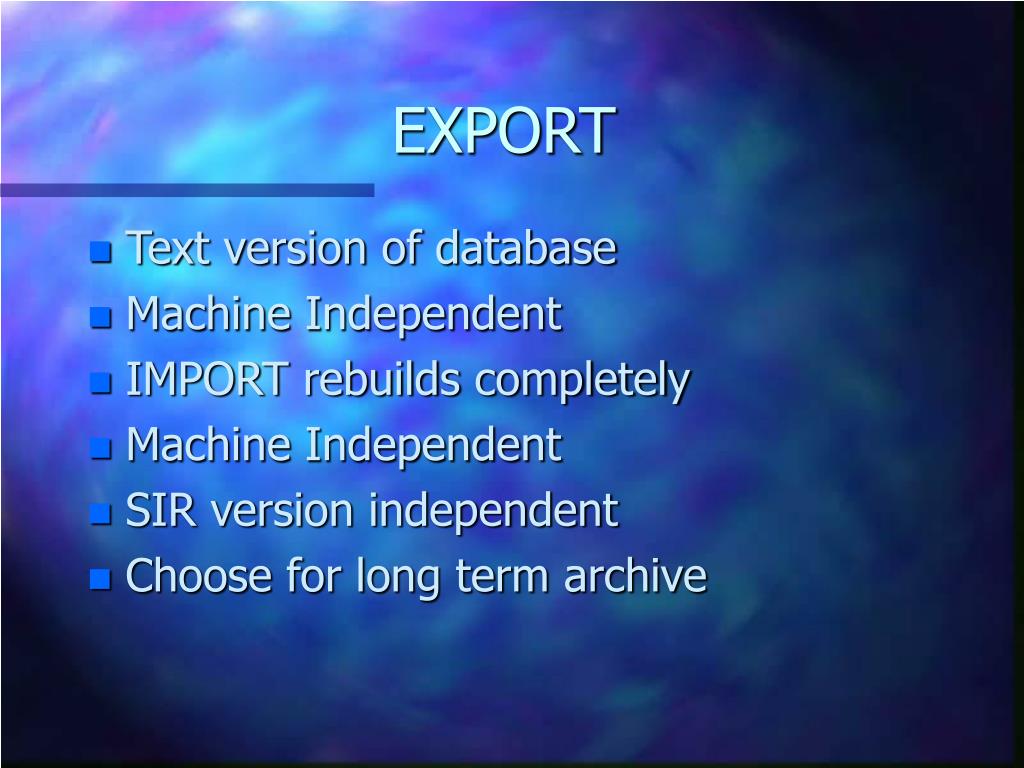 EXPORT

- Text version of database
- Machine Independent
- IMPORT rebuilds completely
- Machine Independent
- SIR version independent
- Choose for long term archive